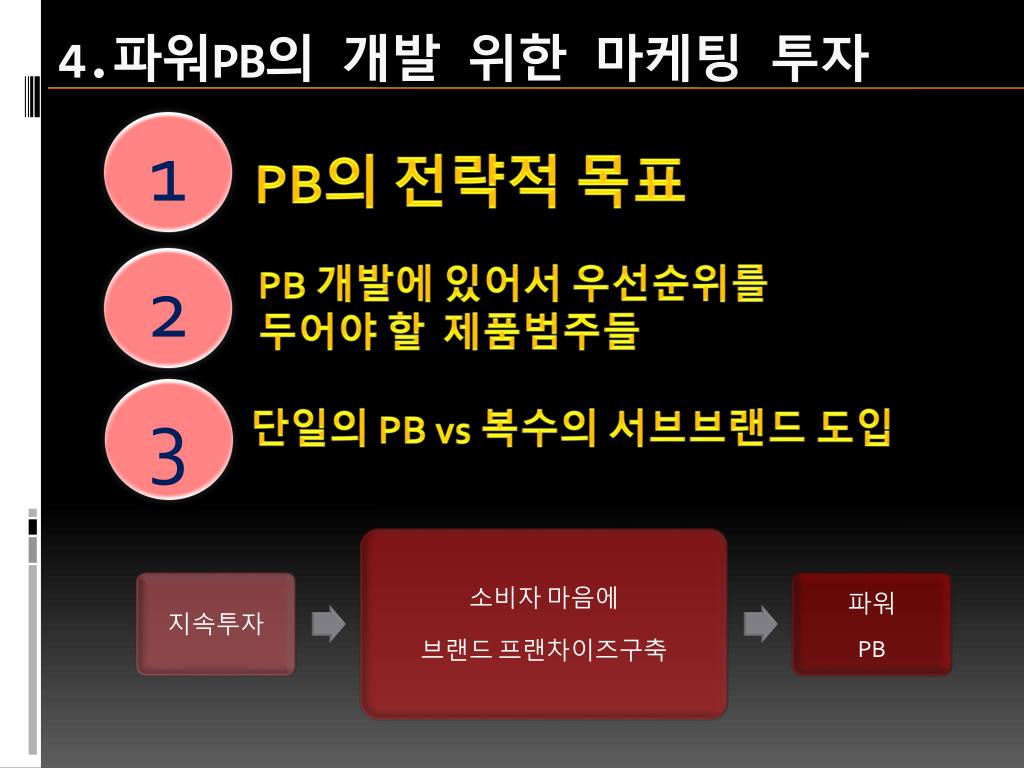 4.파워PB의 개발 위한 마케팅 투자

1

PB의 전략적 목표

2

PB 개발에 있어서 우선순위를 두어야 할 제품범주들

3

단일의 PB vs 복수의 서브브랜드 도입

지속투자

소비자 마음에

브랜드 프랜차이즈구축

파워

PB